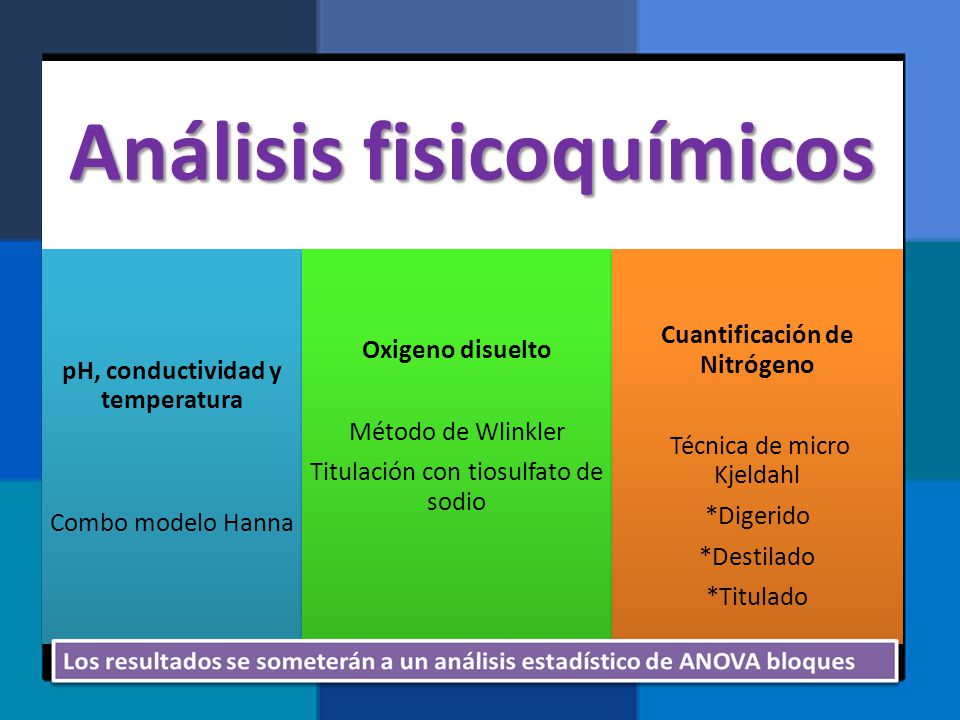 Análisis fisicoquímicos

pH, conductividad y temperatura

Combo modelo Hanna

Oxigeno disuelto

Método de Wlinkler

Titulación con tiosulfato de sodio

Cuantificación de Nitrógeno

Técnica de micro Kjeldahl

*Digerido

*Destilado

*Titulado

Los resultados se someterán a un análisis estadístico de ANOVA bloques